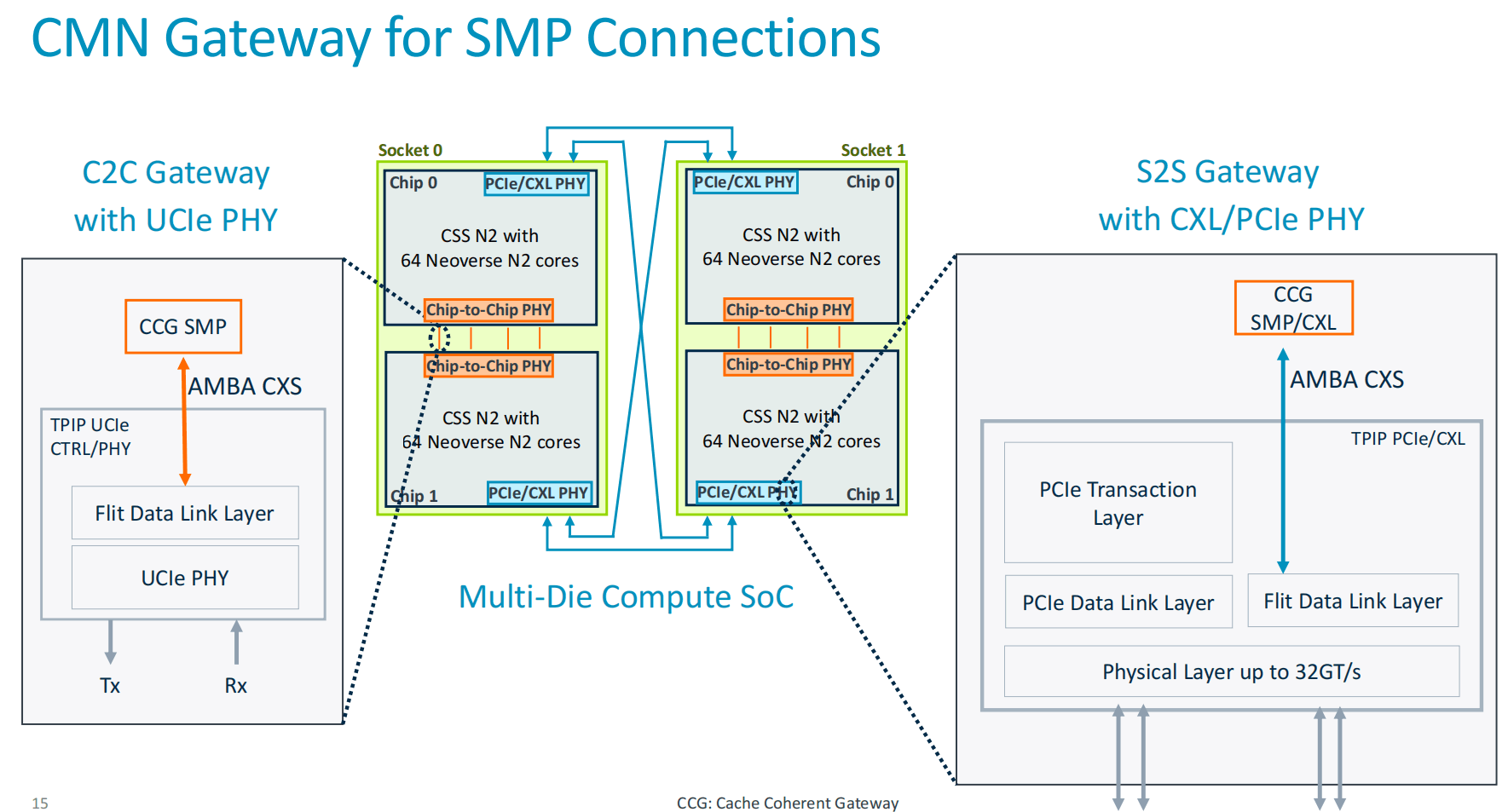 CMN Gateway for SMP Connections

C2C Gateway with UCIe PHY

CCG SMP

AMBA CXS

TPIP UCIe CTRL/PHY

Flit Data Link Layer

UCIe PHY

Tx

Rx

Socket 0

Chip 0

PCIe/CXL PHY

CSS N2 with 64 Neoverse N2 cores

Chip-to-Chip PHY

Chip-to-Chip PHY

CSS N2 with 64 Neoverse N2 cores

Chip 1

PCIe/CXL PHY

Socket 1

PCIe/CXL PHY

Chip 0

CSS N2 with 64 Neoverse N2 cores

Chip-to-Chip PHY

Chip-to-Chip PHY

CSS N2 with 64 Neoverse N2 cores

PCIe/CXL PHY

Chip 1

Multi-Die Compute SoC

S2S Gateway with CXL/PCIe PHY

CCG SMP/CXL

AMBA CXS

TPIP PCIe/CXL

PCIe Transaction Layer

PCIe Data Link Layer

Flit Data Link Layer

Physical Layer up to 32GT/s

15

CCG: Cache Coherent Gateway